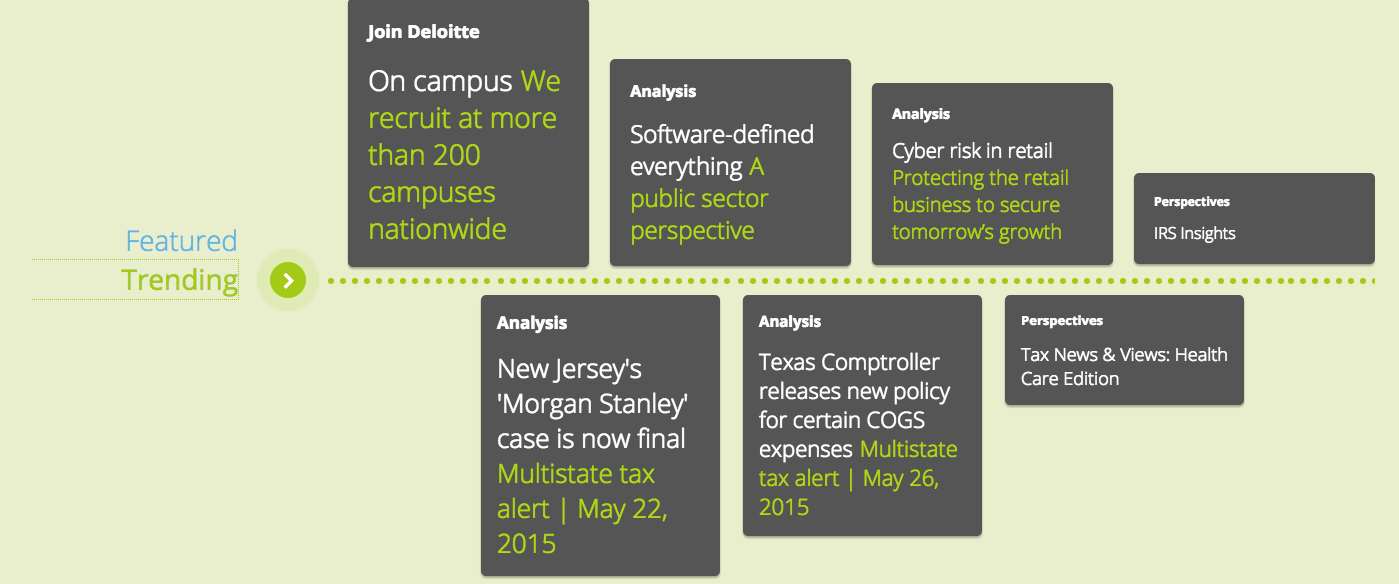 Featured

Trending

Join Deloitte

On campus We recruit at more than 200 campuses nationwide

Analysis

Software-defined everything A public sector perspective

Analysis

Cyber risk in retail Protecting the retail business to secure tomorrow's growth

Perspectives

IRS Insights

Analysis

New Jersey's 'Morgan Stanley' case is now final Multistate tax alert | May 22, 2015

Analysis

Texas Comptroller releases new policy for certain COGS expenses Multistate tax alert | May 26, 2015

Perspectives

Tax News & Views: Health Care Edition